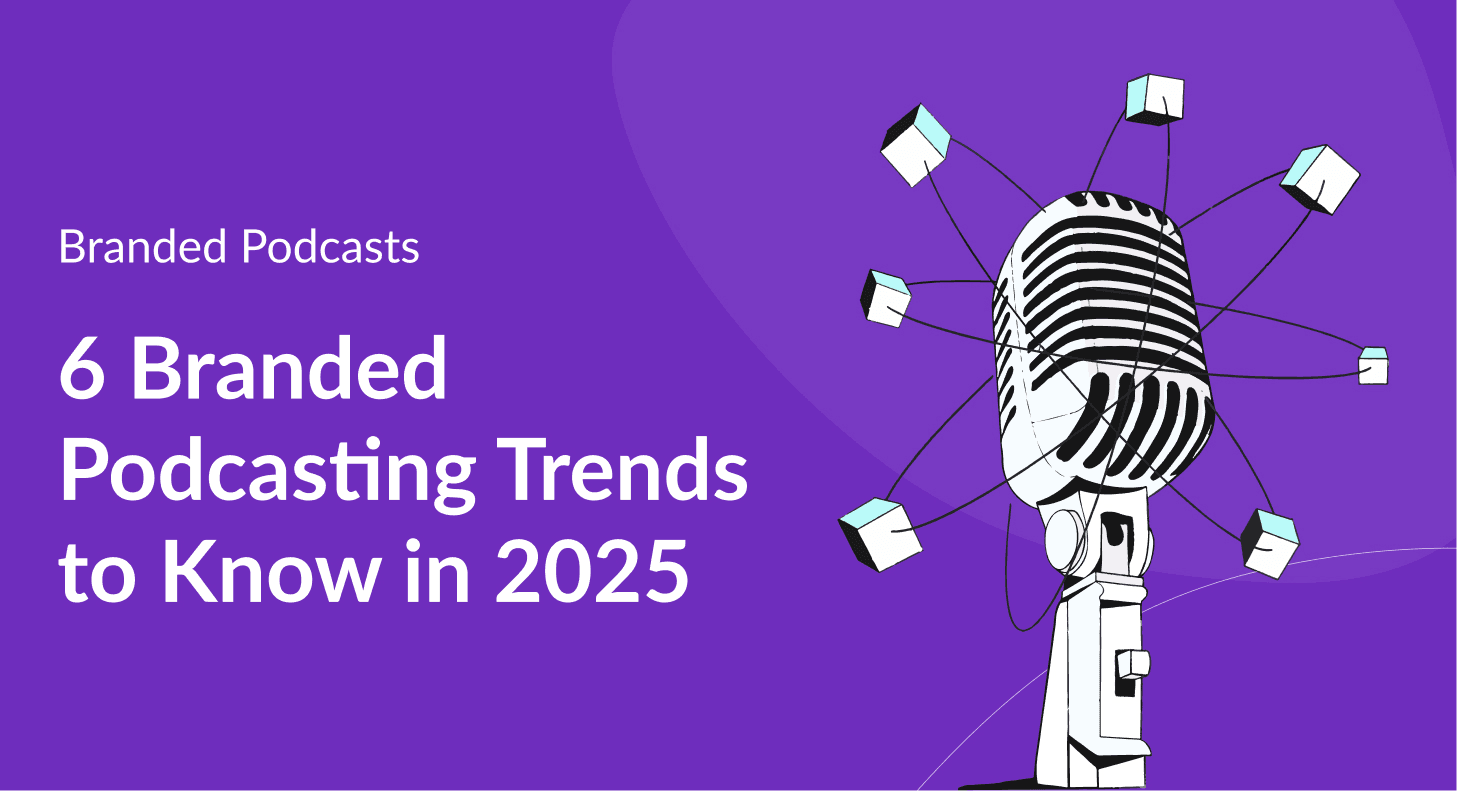 Branded Podcasts

6 Branded Podcasting Trends to Know in 2025